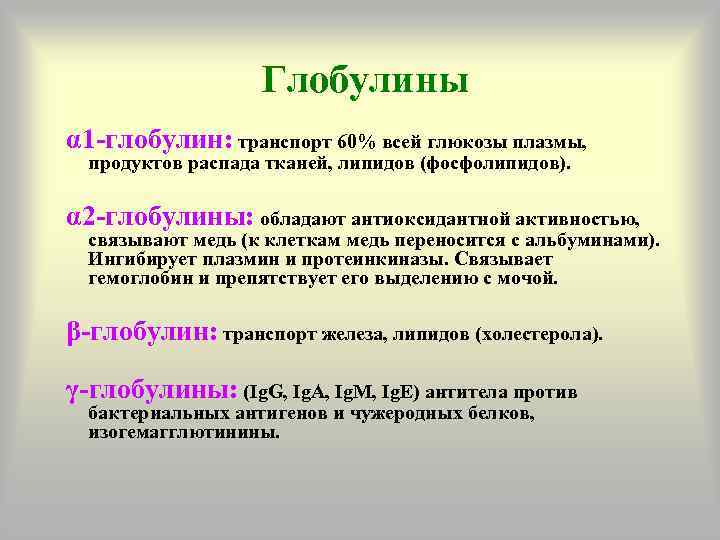 Глобулины

α1-глобулин: транспорт 60% всей глюкозы плазмы, продуктов распада тканей, липидов (фосфолипидов).

α2-глобулины: обладают антиоксидантной активностью, связывают медь (к клеткам медь переносится с альбуминами). Ингибирует плазмин и протеинкиназы. Связывает гемоглобин и препятствует его выделению с мочой.

β-глобулин: транспорт железа, липидов (холестерола).

γ-глобулины: (IgG, IgA, IgM, IgE) антитела против бактериальных антигенов и чужеродных белков, изогемагглютинины.